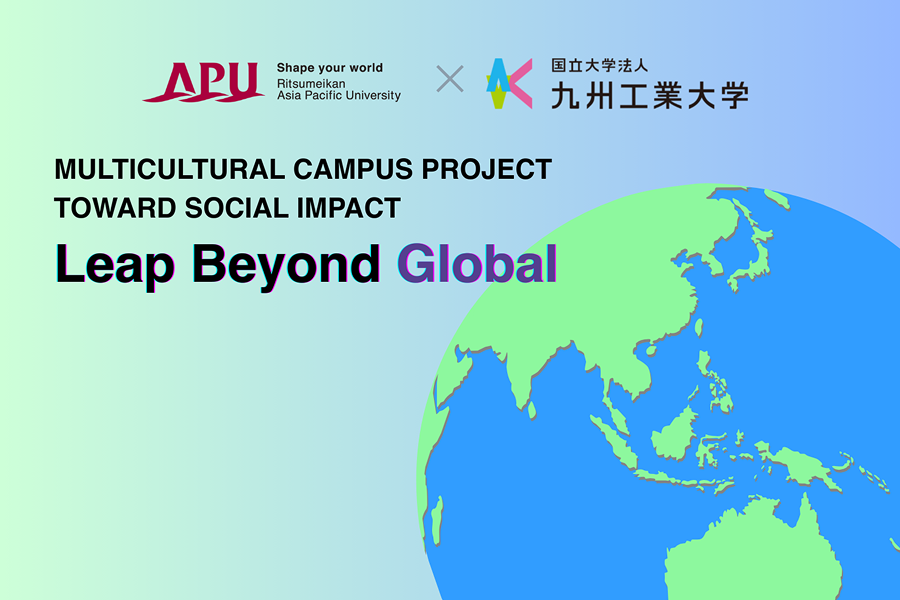 APU Shape your world Ritsumeikan Asia Pacific University × 国立大学法人 九州工業大学

MULTICULTURAL CAMPUS PROJECT TOWARD SOCIAL IMPACT

Leap Beyond Global